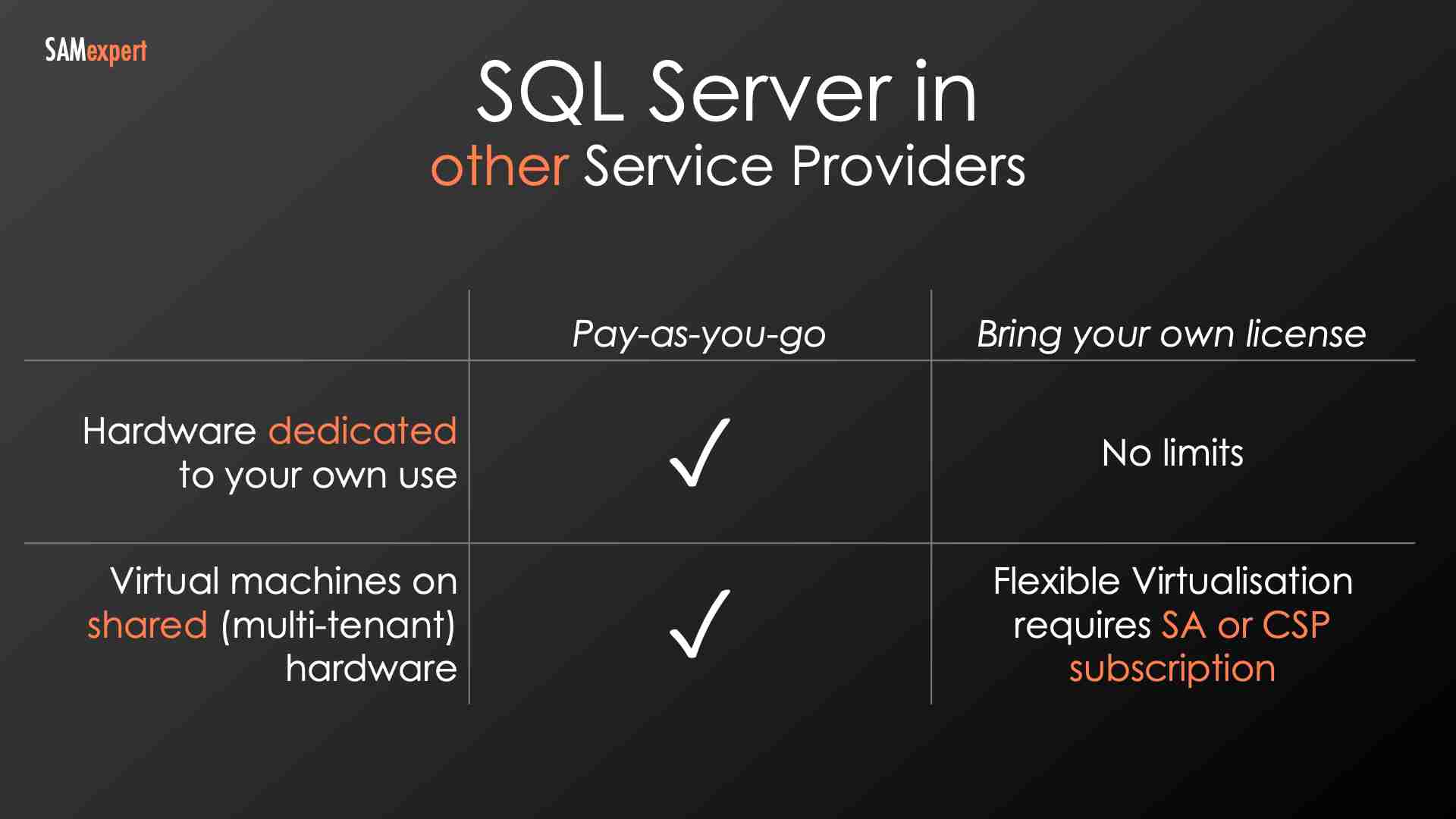 SAMexpert

SQL Server in
other Service Providers

| | Pay-as-you-go | Bring your own license |
|---|---|---|
| Hardware dedicated to your own use | ✓ | No limits |
| Virtual machines on shared (multi-tenant) hardware | ✓ | Flexible Virtualisation requires SA or CSP subscription |